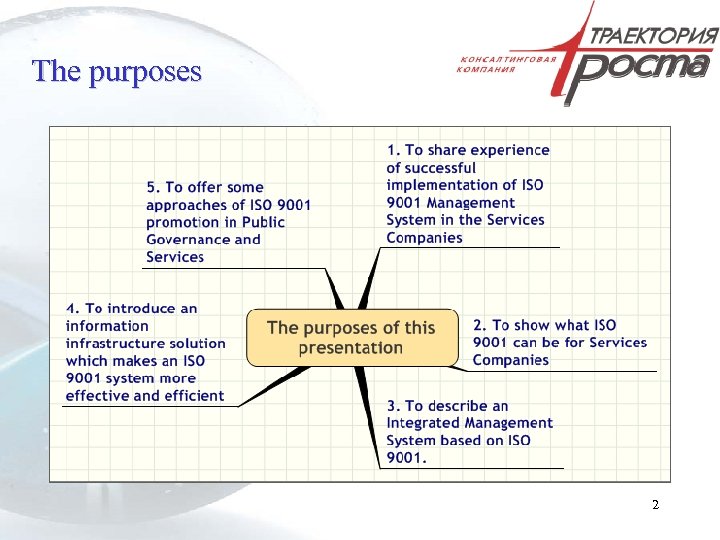 The purposes

КОНСАЛТИНГОВАЯ КОМПАНИЯ
ТРАЕКТОРИЯ РОСТА

The purposes of this presentation

1. To share experience of successful implementation of ISO 9001 Management System in the Services Companies

2. To show what ISO 9001 can be for Services Companies

3. To describe an Integrated Management System based on ISO 9001.

4. To introduce an information infrastructure solution which makes an ISO 9001 system more effective and efficient

5. To offer some approaches of ISO 9001 promotion in Public Governance and Services

2